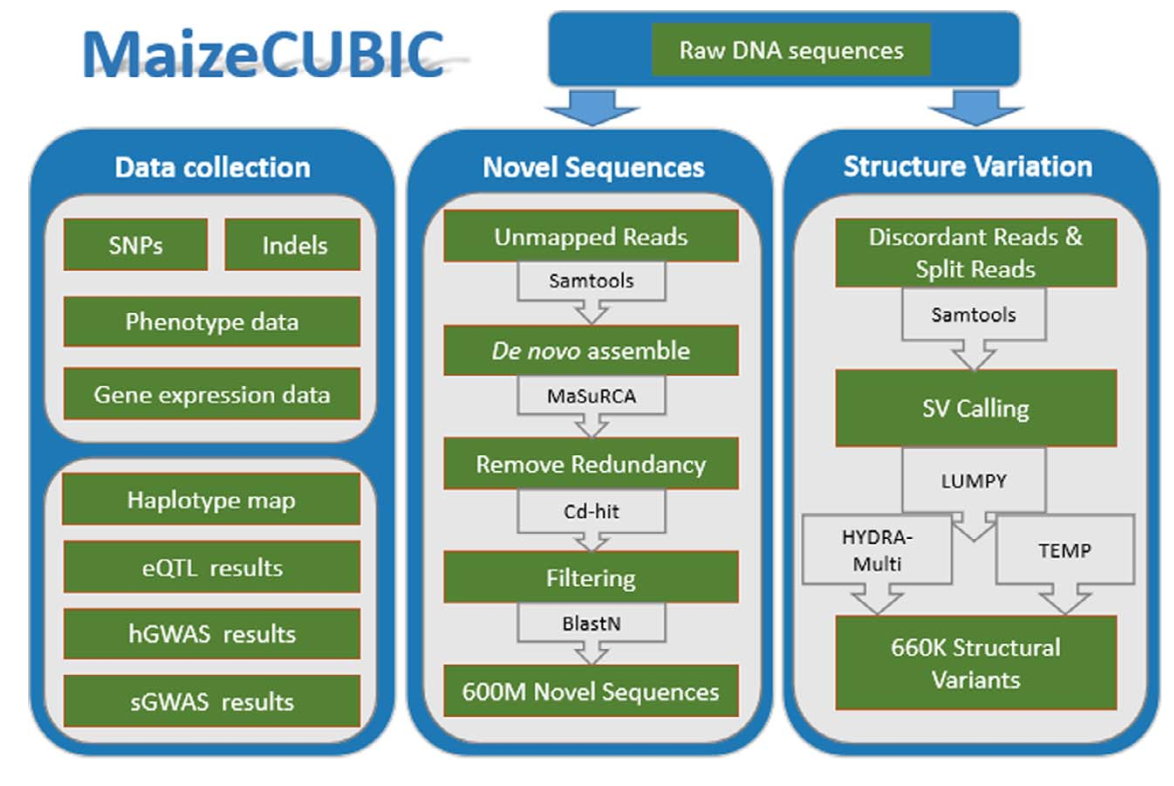 MaizeCUBIC

Raw DNA sequences

Data collection

SNPs

Indels

Phenotype data

Gene expression data

Haplotype map

eQTL results

hGWAS results

sGWAS results

Novel Sequences

Unmapped Reads

Samtools

De novo assemble

MaSuRCA

Remove Redundancy

Cd-hit

Filtering

BlastN

600M Novel Sequences

Structure Variation

Discordant Reads & Split Reads

Samtools

SV Calling

LUMPY

HYDRA-Multi

TEMP

660K Structural Variants